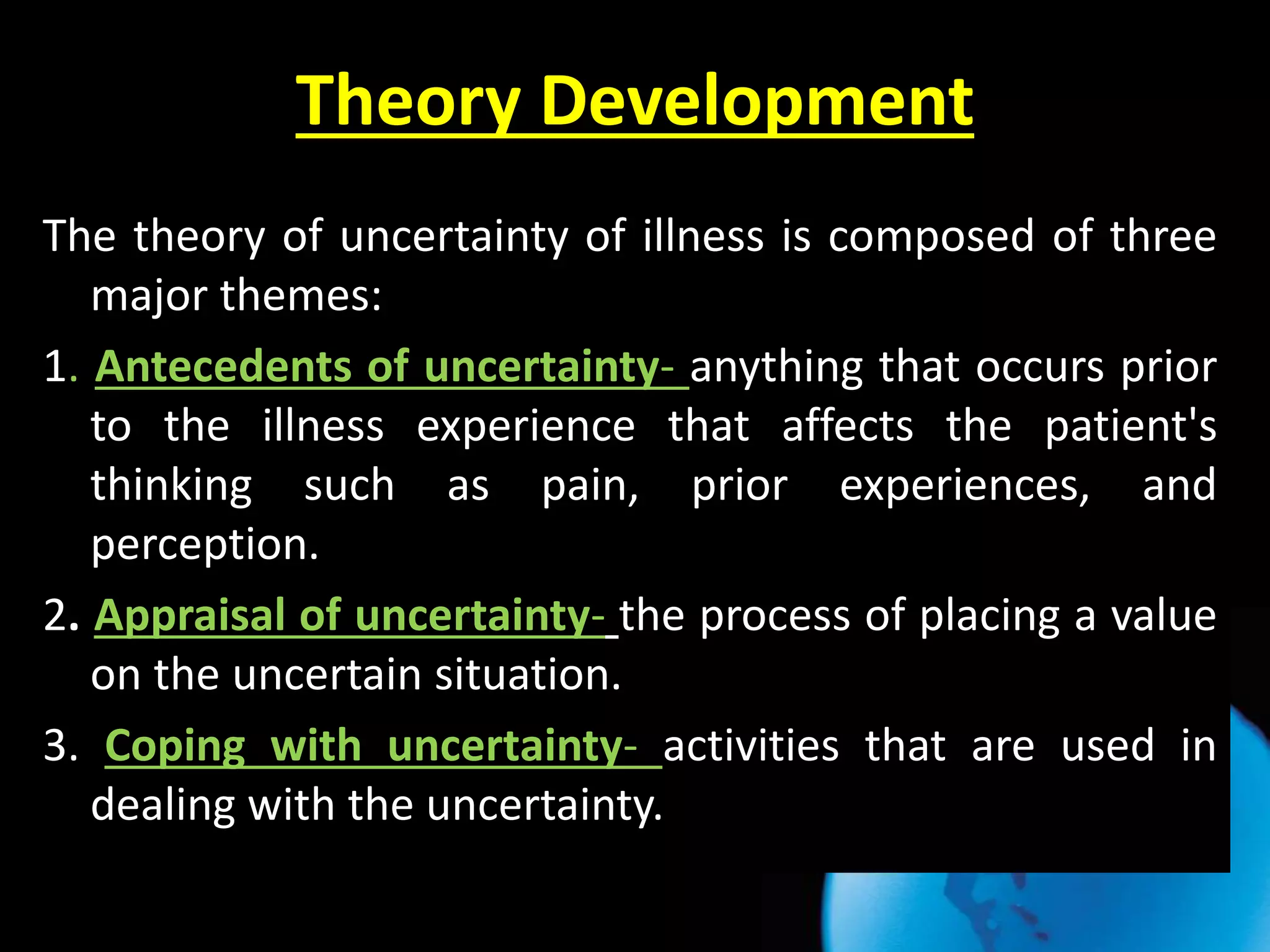 Theory Development

The theory of uncertainty of illness is composed of three major themes:

1. Antecedents of uncertainty- anything that occurs prior to the illness experience that affects the patient's thinking such as pain, prior experiences, and perception.

2. Appraisal of uncertainty- the process of placing a value on the uncertain situation.

3. Coping with uncertainty- activities that are used in dealing with the uncertainty.